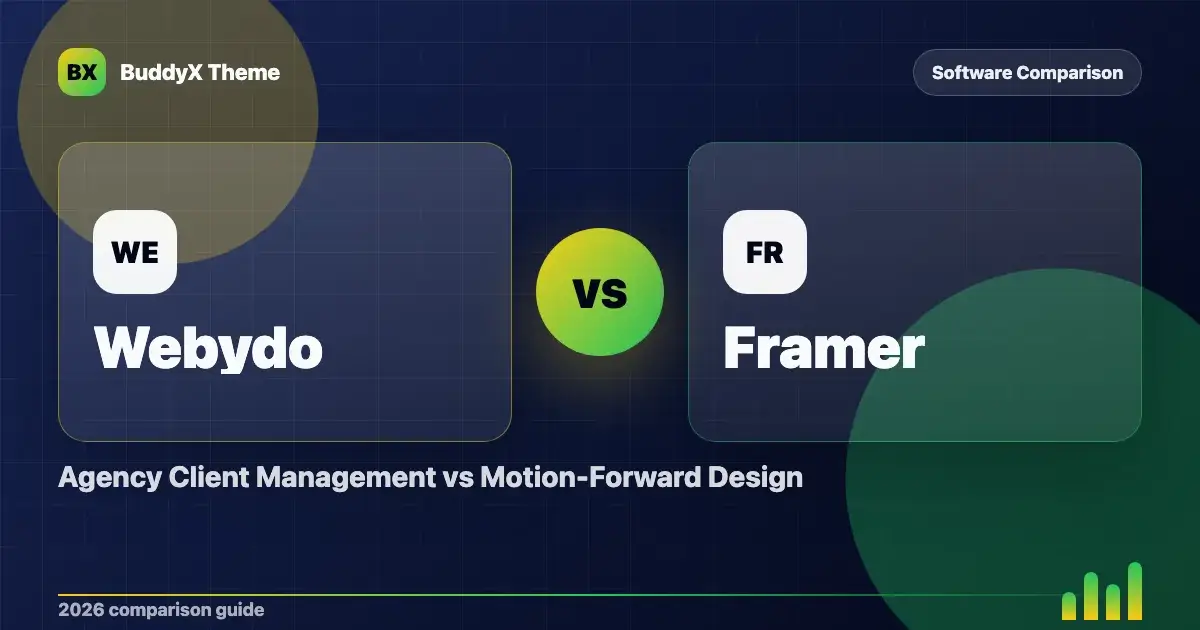 BX BuddyX Theme

Software Comparison

WE
Webydo

VS

FR
Framer

Agency Client Management vs Motion-Forward Design

2026 comparison guide